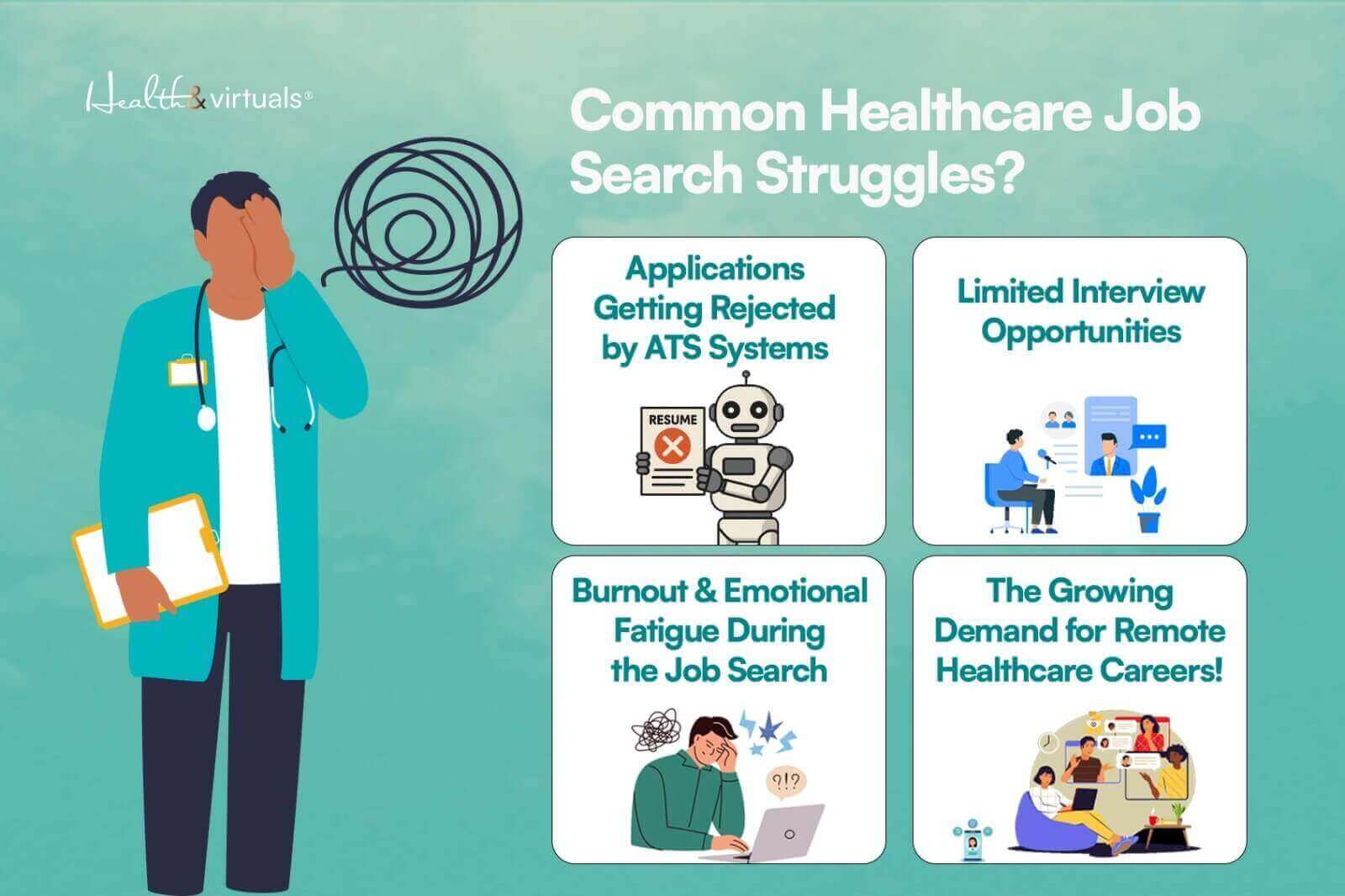 Health&virtuals®

Common Healthcare Job Search Struggles?

Applications Getting Rejected by ATS Systems

RESUME

Limited Interview Opportunities

Burnout & Emotional Fatigue During the Job Search

?!?

The Growing Demand for Remote Healthcare Careers!